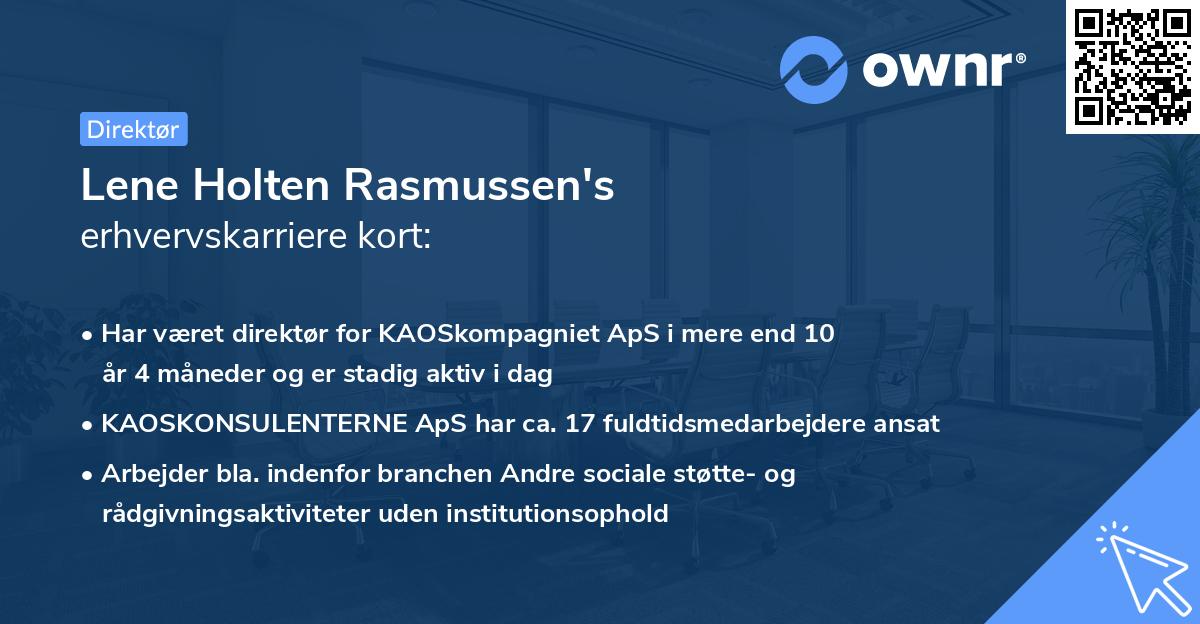 ownr®

Direktør

Lene Holten Rasmussen's
erhvervskarriere kort:

• Har været direktør for KAOSkompagniet ApS i mere end 10 år 4 måneder og er stadig aktiv i dag

• KAOSKONSULENTERNE ApS har ca. 17 fuldtidsmedarbejdere ansat

• Arbejder bla. indenfor branchen Andre sociale støtte- og rådgivningsaktiviteter uden institutionsophold